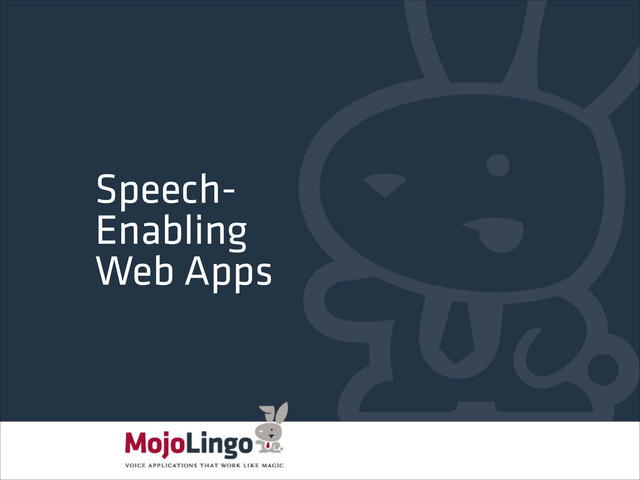 Speech-Enabling Web Apps

MojoLingo

VOICE APPLICATIONS THAT WORK LIKE MAGIC